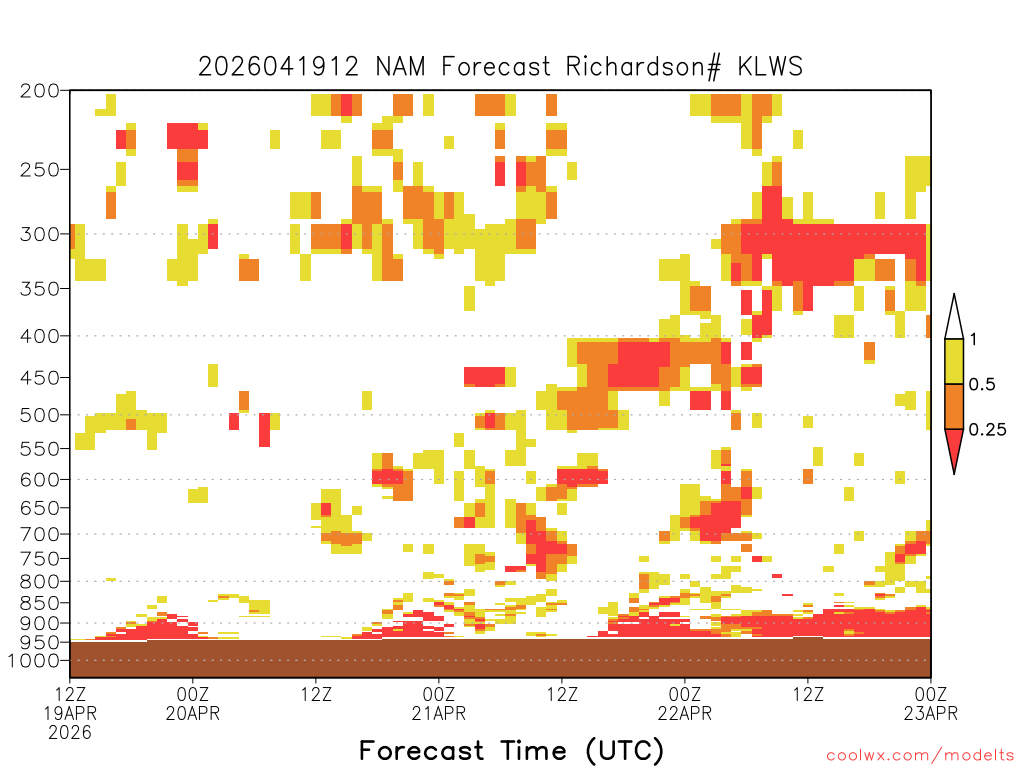 2026041912 NAM Forecast Richardson# KLWS

200
250
300
350
400
450
500
550
600
650
700
750
800
850
900
950
1000

1
0.5
0.25

12Z
19APR
2026
00Z
20APR
12Z
00Z
21APR
12Z
00Z
22APR
12Z
00Z
23APR

Forecast Time (UTC)

coolwx.com/modelts